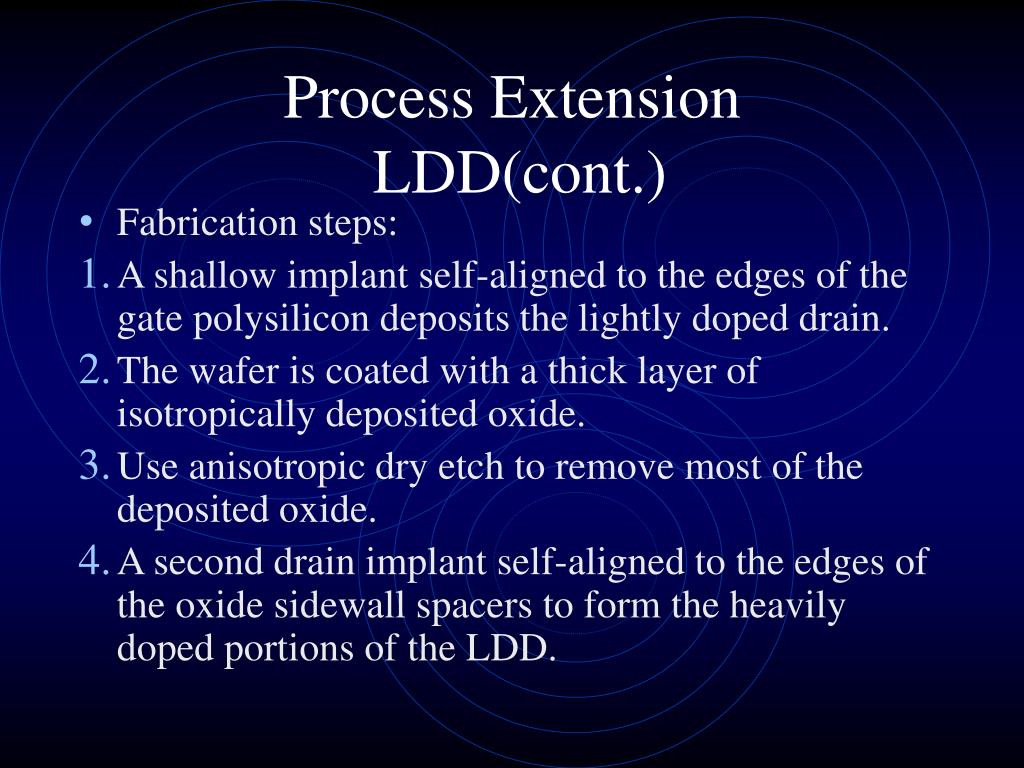 Process Extension LDD(cont.)

• Fabrication steps:
1. A shallow implant self-aligned to the edges of the gate polysilicon deposits the lightly doped drain.
2. The wafer is coated with a thick layer of isotropically deposited oxide.
3. Use anisotropic dry etch to remove most of the deposited oxide.
4. A second drain implant self-aligned to the edges of the oxide sidewall spacers to form the heavily doped portions of the LDD.